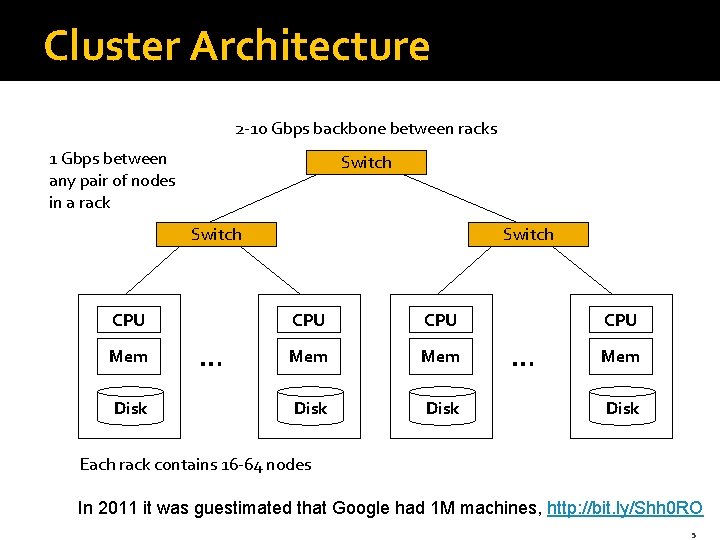 Cluster Architecture

2-10 Gbps backbone between racks

1 Gbps between any pair of nodes in a rack

Switch

Switch

Switch

CPU
Mem
Disk

...

CPU
Mem
Disk

CPU
Mem
Disk

...

CPU
Mem
Disk

Each rack contains 16-64 nodes

In 2011 it was guestimated that Google had 1M machines, http://bit.ly/Shh0RO

5